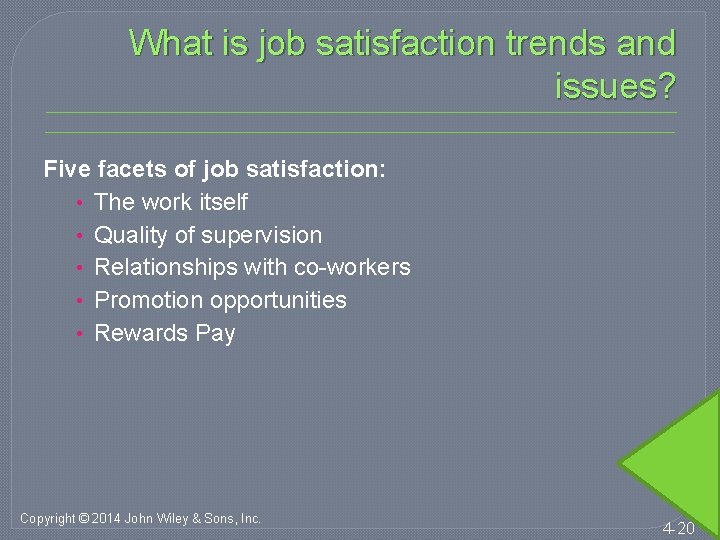 What is job satisfaction trends and issues?

Five facets of job satisfaction:
• The work itself
• Quality of supervision
• Relationships with co-workers
• Promotion opportunities
• Rewards Pay

Copyright © 2014 John Wiley & Sons, Inc.

4-20